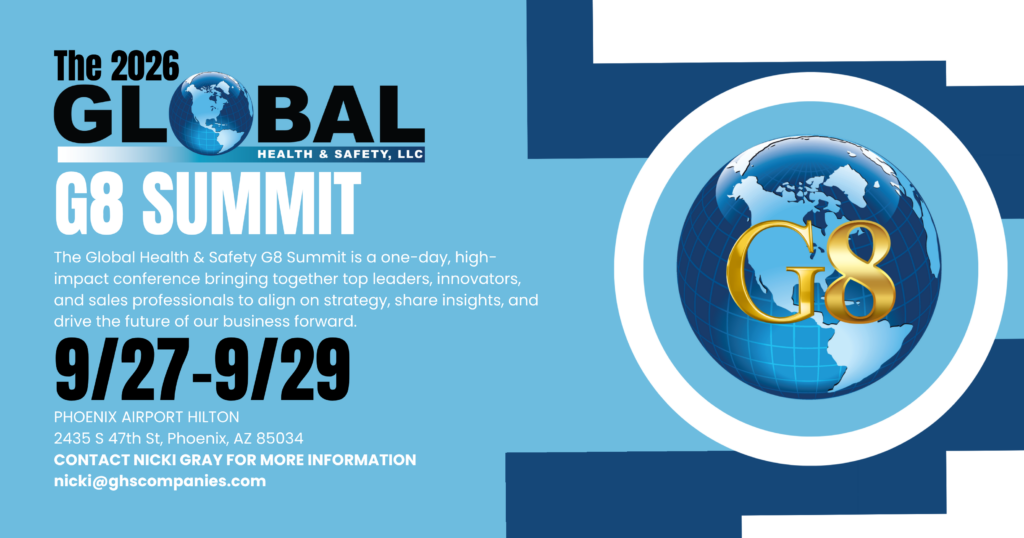 The 2026
GLOBAL
HEALTH & SAFETY, LLC
G8 SUMMIT

The Global Health & Safety G8 Summit is a one-day, high-impact conference bringing together top leaders, innovators, and sales professionals to align on strategy, share insights, and drive the future of our business forward.

9/27-9/29

PHOENIX AIRPORT HILTON
2435 S 47th St, Phoenix, AZ 85034
CONTACT NICKI GRAY FOR MORE INFORMATION
nicki@ghscompanies.com

G8